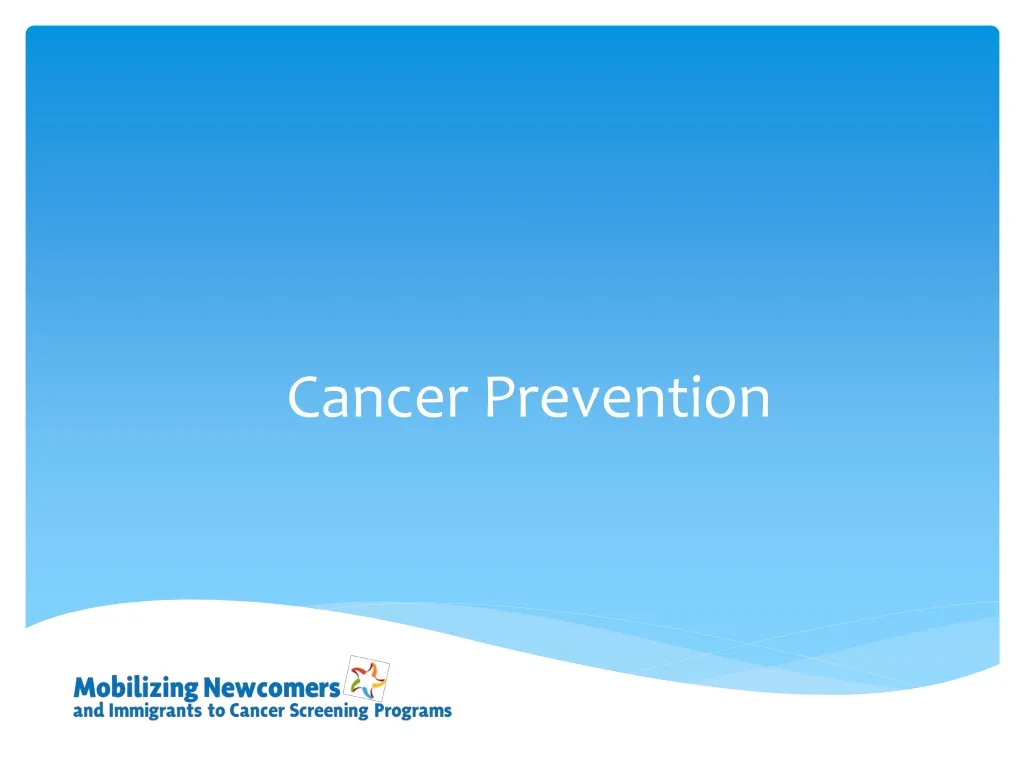 Cancer Prevention

Mobilizing Newcomers and Immigrants to Cancer Screening Programs